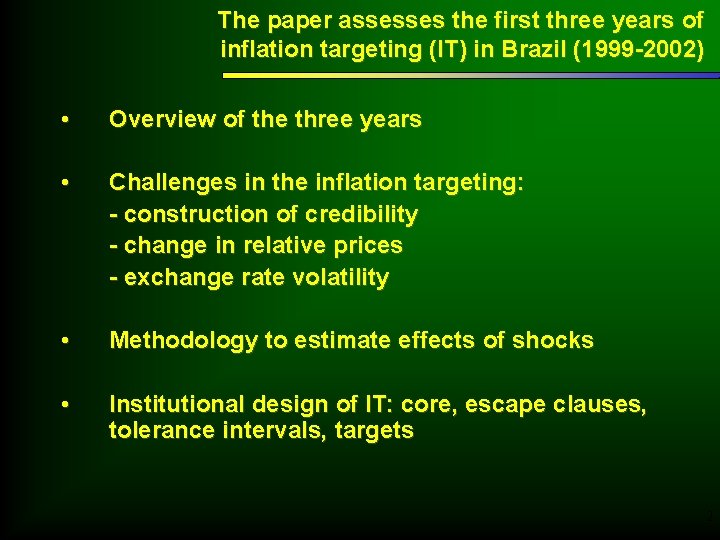 The paper assesses the first three years of inflation targeting (IT) in Brazil (1999-2002)

• Overview of the three years

• Challenges in the inflation targeting:
- construction of credibility
- change in relative prices
- exchange rate volatility

• Methodology to estimate effects of shocks

• Institutional design of IT: core, escape clauses, tolerance intervals, targets